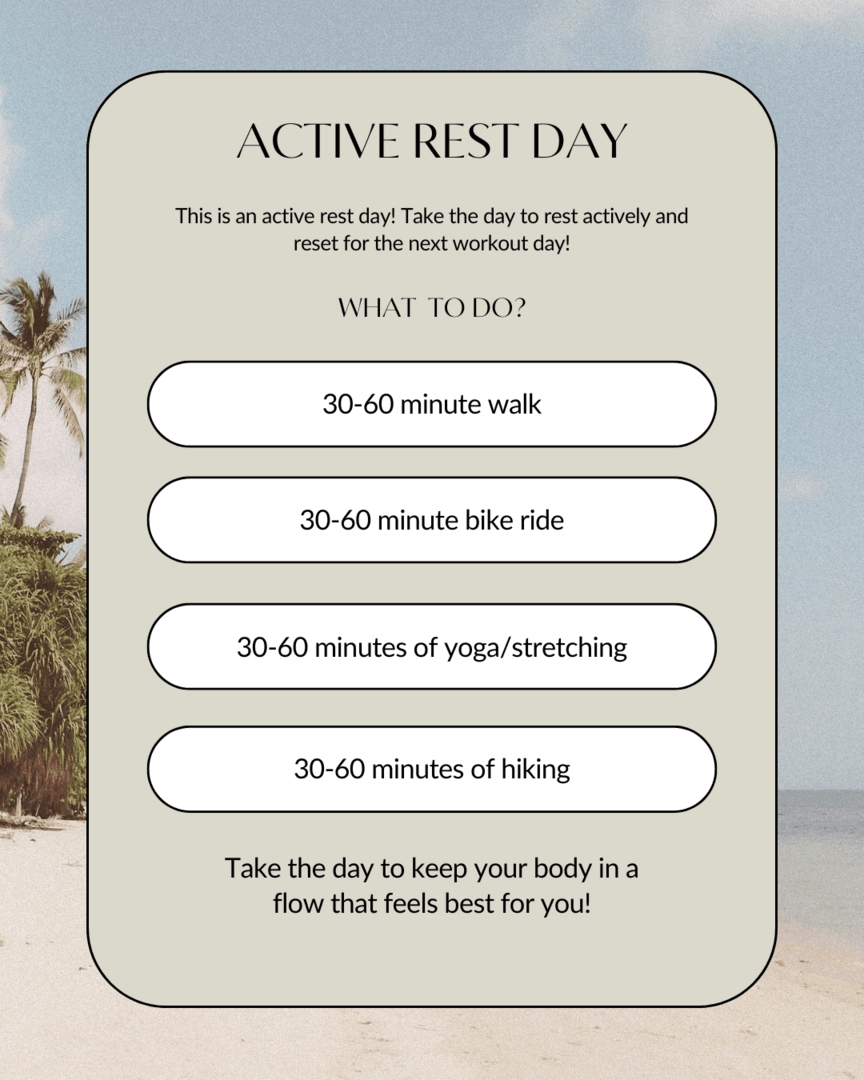 ACTIVE REST DAY

This is an active rest day! Take the day to rest actively and reset for the next workout day!

WHAT TO DO?

30-60 minute walk

30-60 minute bike ride

30-60 minutes of yoga/stretching

30-60 minutes of hiking

Take the day to keep your body in a flow that feels best for you!